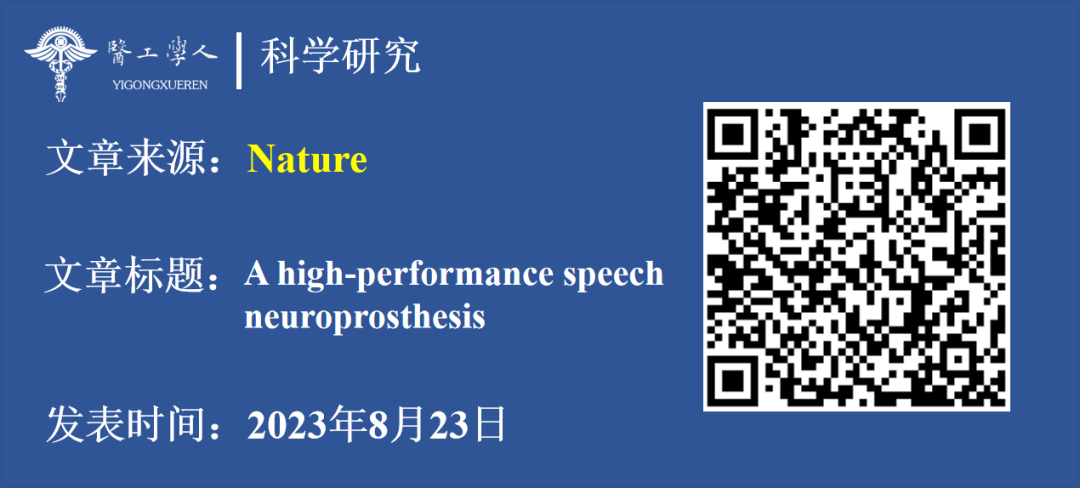 醫工學人
YIGONGXUEREN
科学研究

文章来源：Nature

文章标题：A high-performance speech neuroprosthesis

发表时间：2023年8月23日